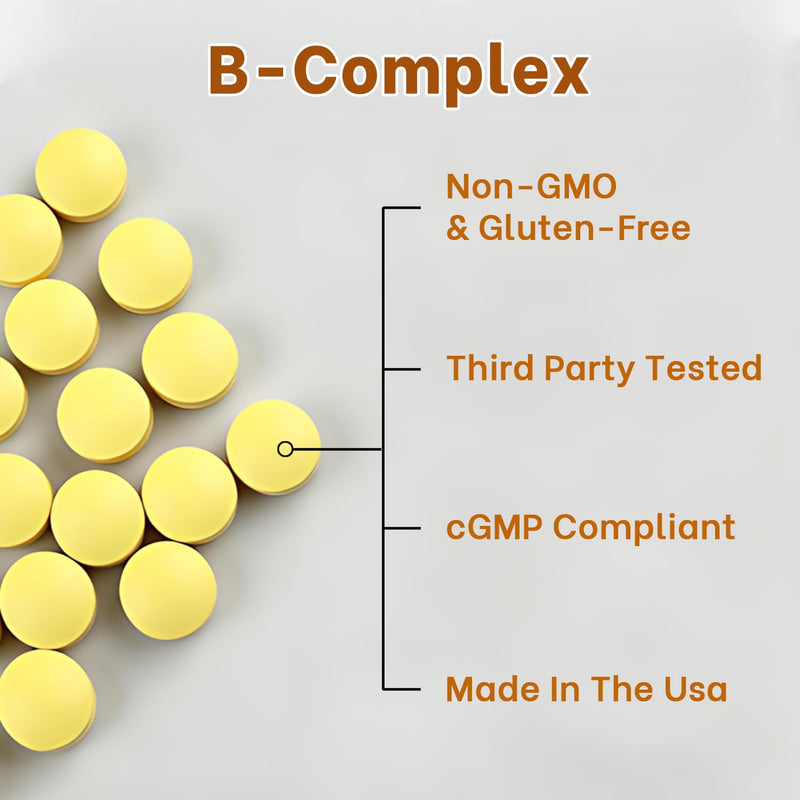 B-Complex

Non-GMO
& Gluten-Free

Third Party Tested

cGMP Compliant

Made In The Usa